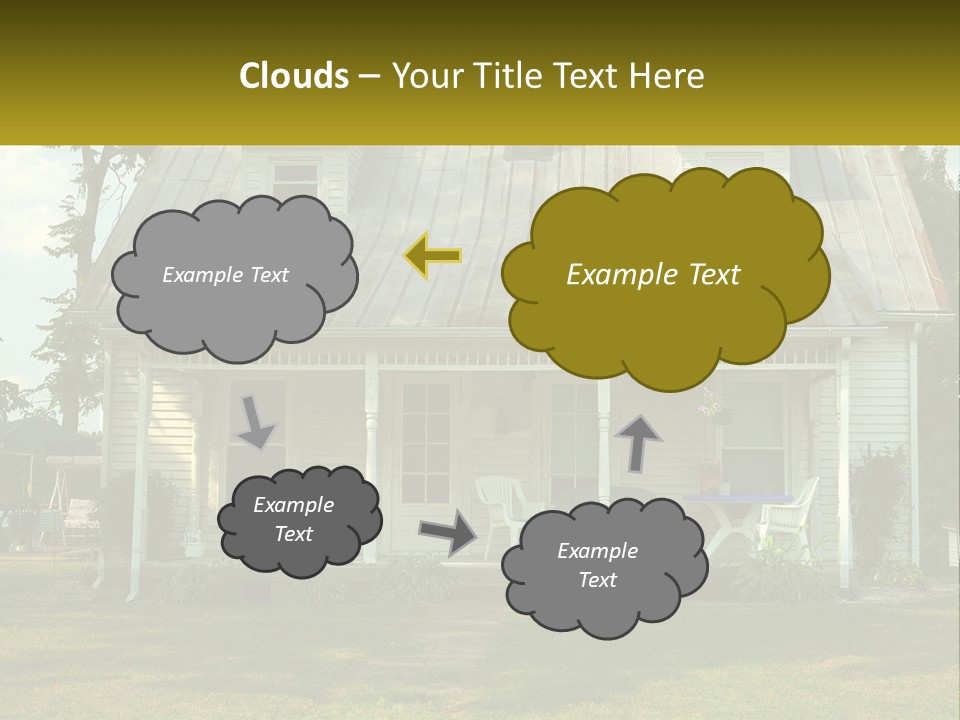 Clouds – Your Title Text Here

Example Text

Example Text

Example Text

Example Text